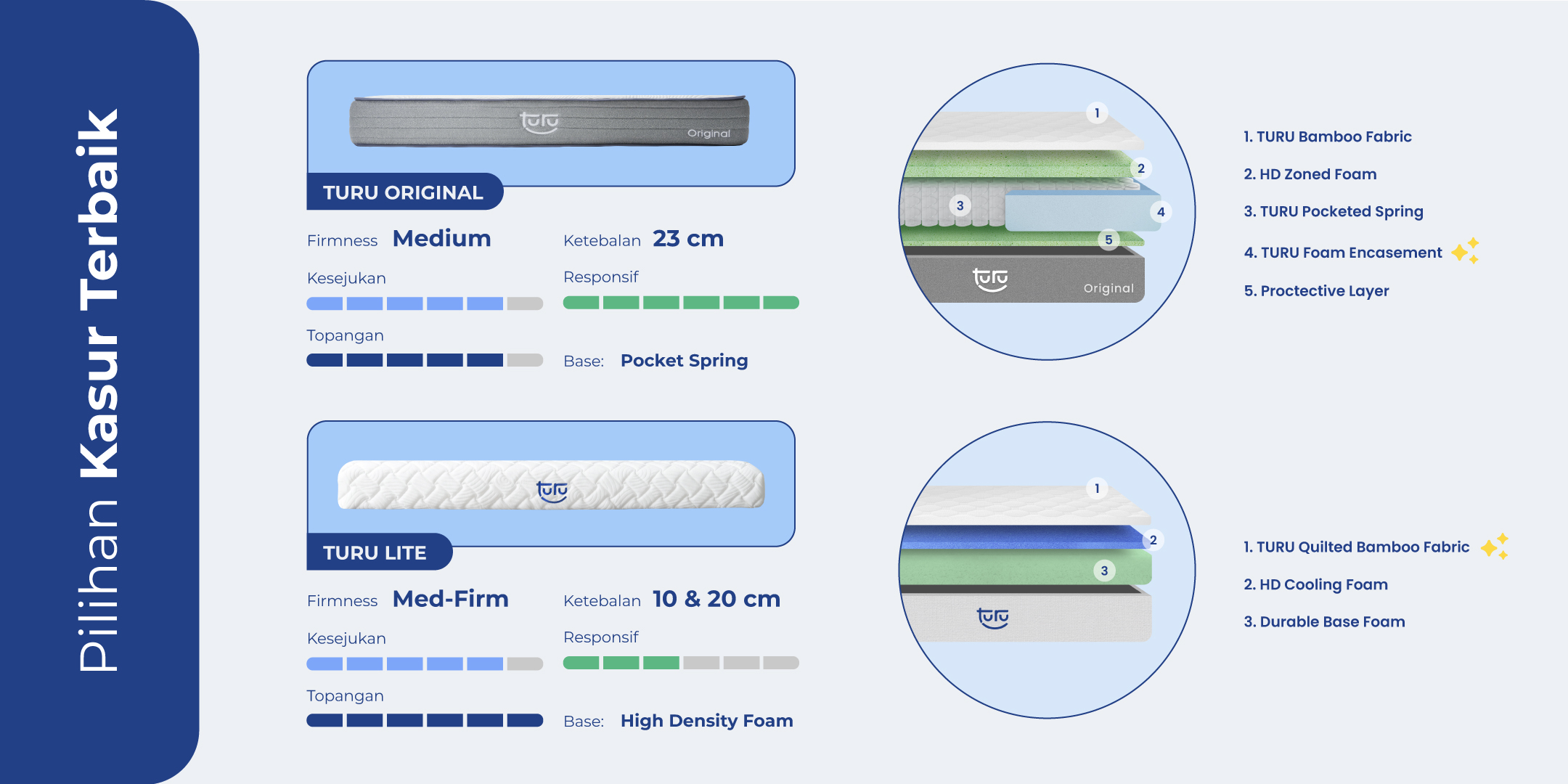 Pilihan Kasur Terbaik

turu Original

TURU ORIGINAL

Firmness Medium

Ketebalan 23 cm

Kesejukan

Responsif

Topangan

Base: Pocket Spring

1
2
3
4
5
turu Original

1. TURU Bamboo Fabric

2. HD Zoned Foam

3. TURU Pocketed Spring

4. TURU Foam Encasement

5. Proctective Layer

turu

TURU LITE

Firmness Med-Firm

Ketebalan 10 & 20 cm

Kesejukan

Responsif

Topangan

Base: High Density Foam

1
2
3
turu

1. TURU Quilted Bamboo Fabric

2. HD Cooling Foam

3. Durable Base Foam